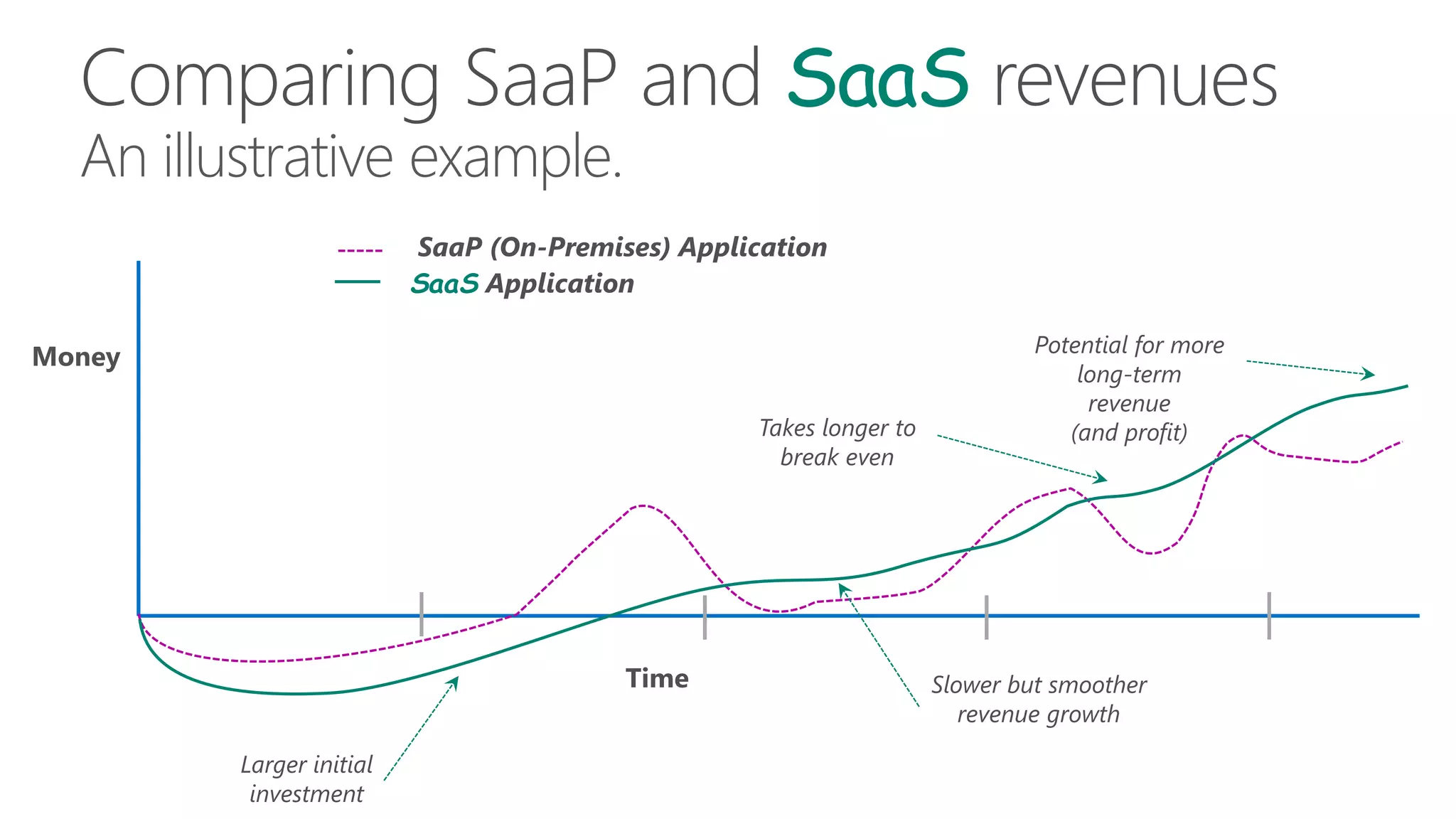 Comparing SaaP and SaaS revenues
An illustrative example.

SaaP (On-Premises) Application
SaaS Application

Money

Potential for more long-term revenue (and profit)

Takes longer to break even

Time

Slower but smoother revenue growth

Larger initial investment